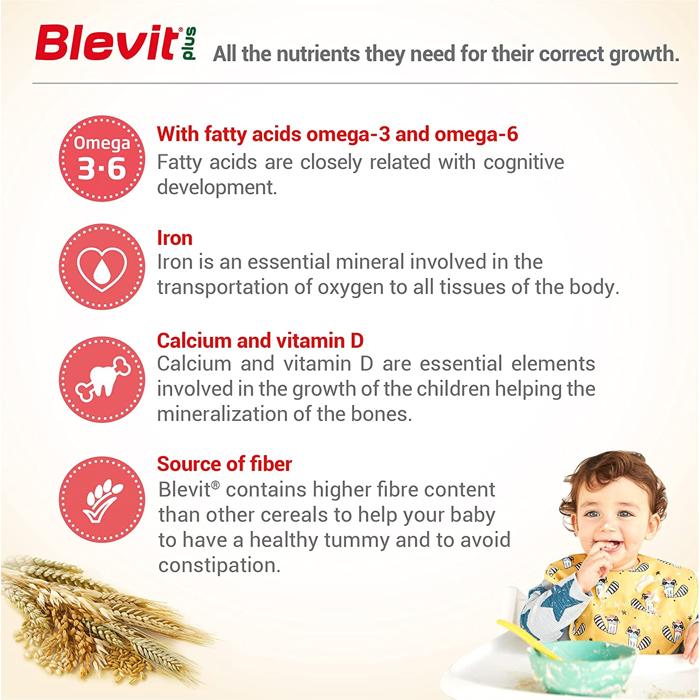 Blevit® plus All the nutrients they need for their correct growth.

Omega 3·6

With fatty acids omega-3 and omega-6
Fatty acids are closely related with cognitive development.

Iron
Iron is an essential mineral involved in the transportation of oxygen to all tissues of the body.

Calcium and vitamin D
Calcium and vitamin D are essential elements involved in the growth of the children helping the mineralization of the bones.

Source of fiber
Blevit® contains higher fibre content than other cereals to help your baby to have a healthy tummy and to avoid constipation.